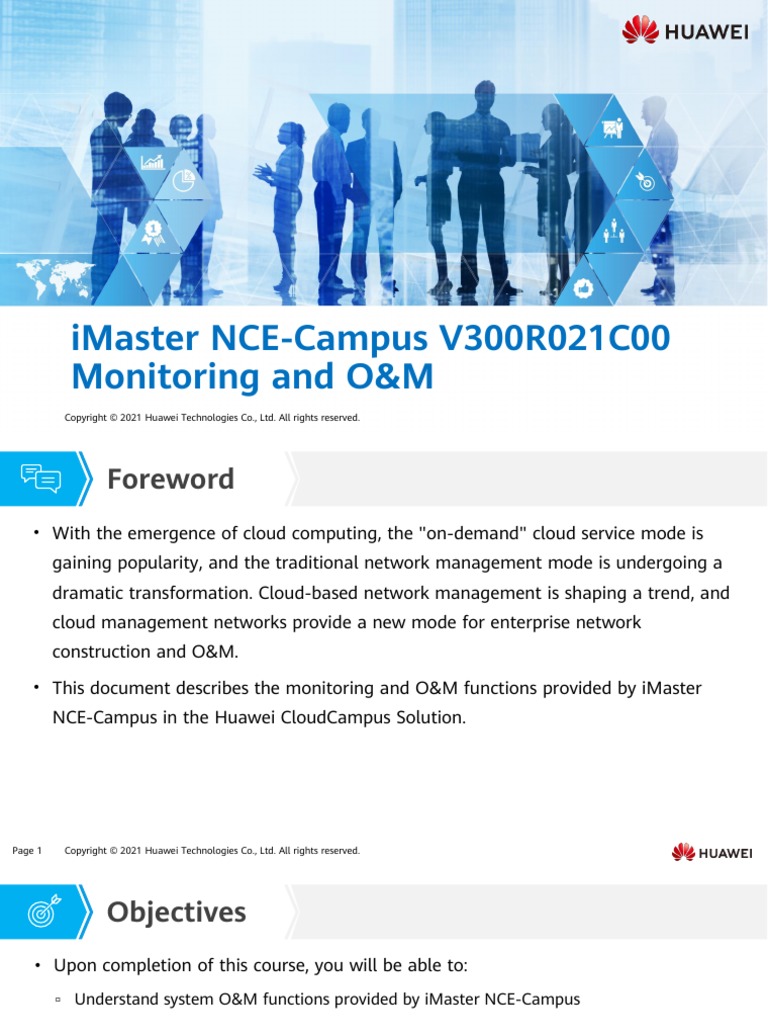 HUAWEI

iMaster NCE-Campus V300R021C00 Monitoring and O&M

Copyright © 2021 Huawei Technologies Co., Ltd. All rights reserved.

Foreword

• With the emergence of cloud computing, the "on-demand" cloud service mode is gaining popularity, and the traditional network management mode is undergoing a dramatic transformation. Cloud-based network management is shaping a trend, and cloud management networks provide a new mode for enterprise network construction and O&M.

• This document describes the monitoring and O&M functions provided by iMaster NCE-Campus in the Huawei CloudCampus Solution.

Page 1 Copyright © 2021 Huawei Technologies Co., Ltd. All rights reserved.

HUAWEI

Objectives

• Upon completion of this course, you will be able to:

▫ Understand system O&M functions provided by iMaster NCE-Campus